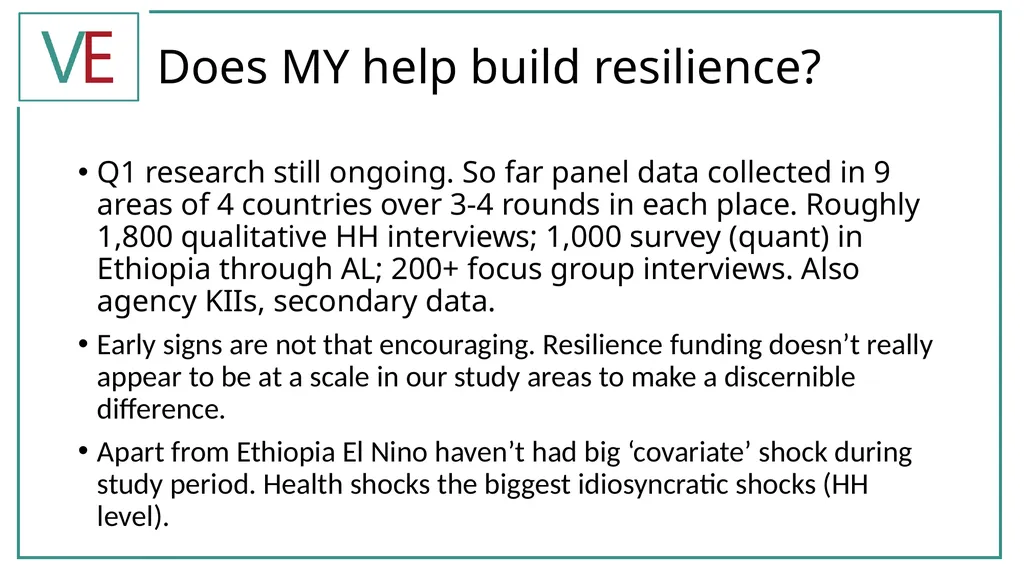 VE

Does MY help build resilience?

• Q1 research still ongoing. So far panel data collected in 9 areas of 4 countries over 3-4 rounds in each place. Roughly 1,800 qualitative HH interviews; 1,000 survey (quant) in Ethiopia through AL; 200+ focus group interviews. Also agency KIIs, secondary data.

• Early signs are not that encouraging. Resilience funding doesn't really appear to be at a scale in our study areas to make a discernible difference.

• Apart from Ethiopia El Nino haven't had big 'covariate' shock during study period. Health shocks the biggest idiosyncratic shocks (HH level).